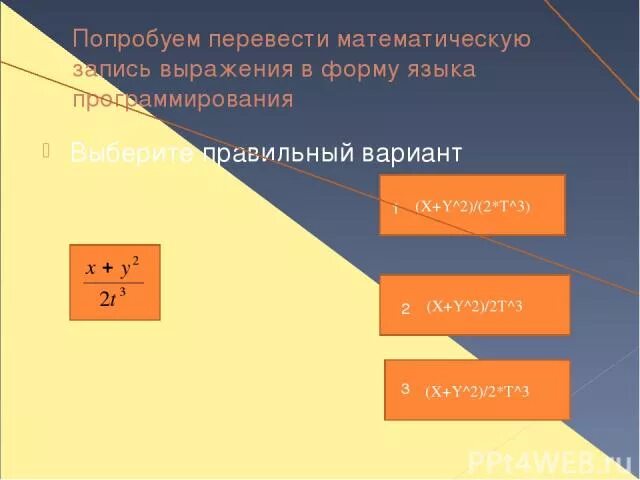 Попробуем перевести математическую запись выражения в форму языка программирования

Выберите правильный вариант

$\frac{x + y^2}{2t^3}$

1 (X+Y^2)/(2*T^3)

2 (X+Y^2)/2T^3

3 (X+Y^2)/2*T^3

PPt4WEB.ru